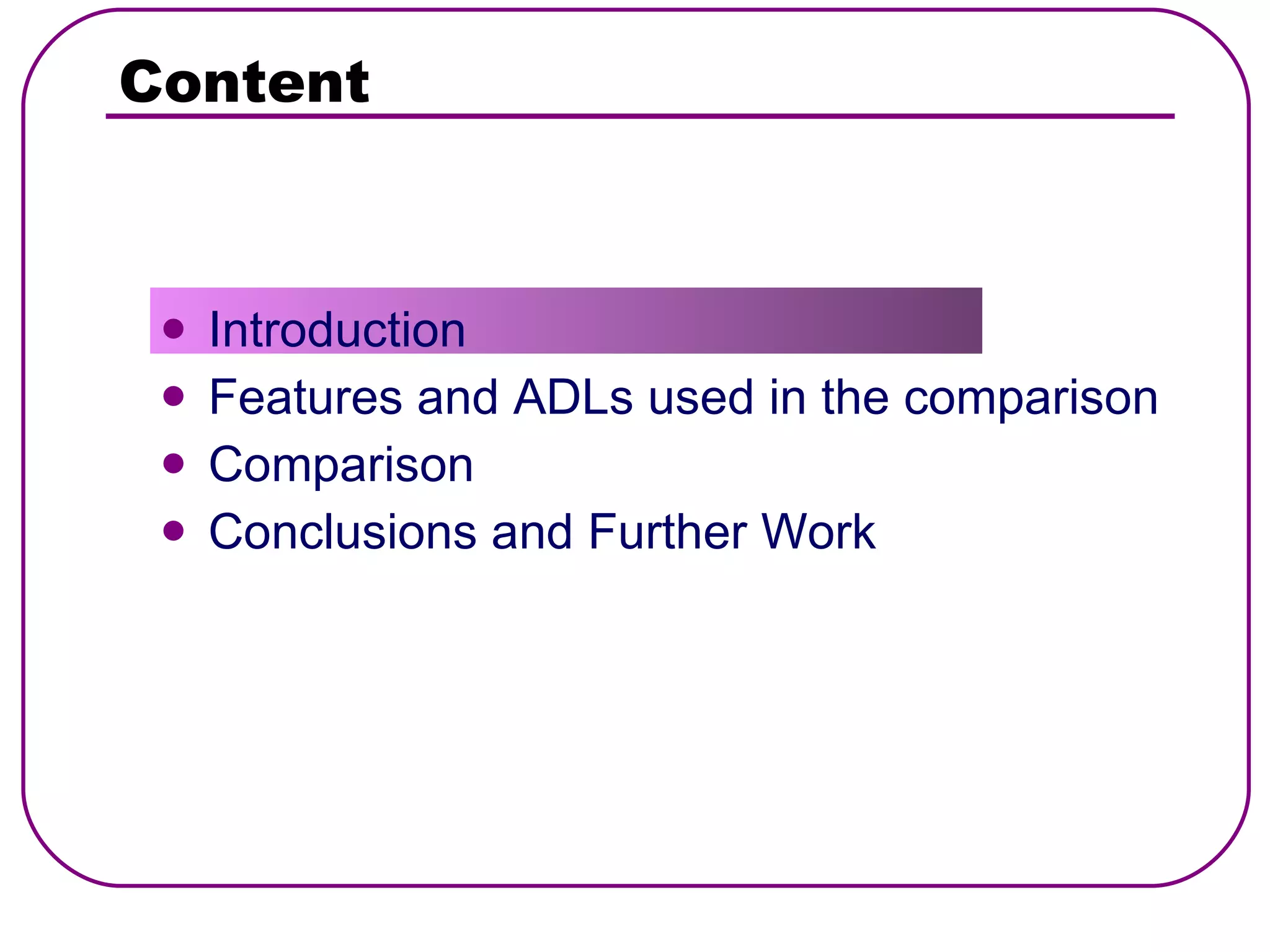 Content

- Introduction
- Features and ADLs used in the comparison
- Comparison
- Conclusions and Further Work